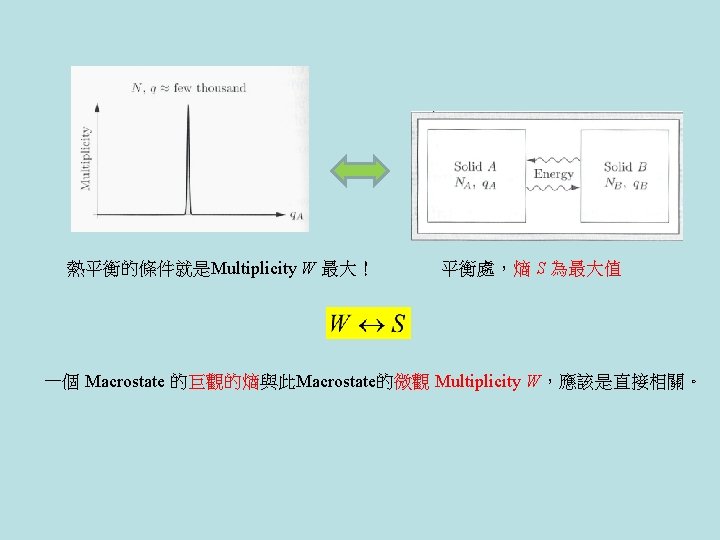 $N, q \approx$ few thousand

Multiplicity

$q_A$

Solid $A$
$N_A, q_A$

Energy

Solid $B$
$N_B, q_B$

熱平衡的條件就是Multiplicity $W$ 最大！

平衡處，熵 $S$ 為最大值

$W \leftrightarrow S$

一個 Macrostate 的巨觀的熵與此Macrostate的微觀 Multiplicity $W$，應該是直接相關。